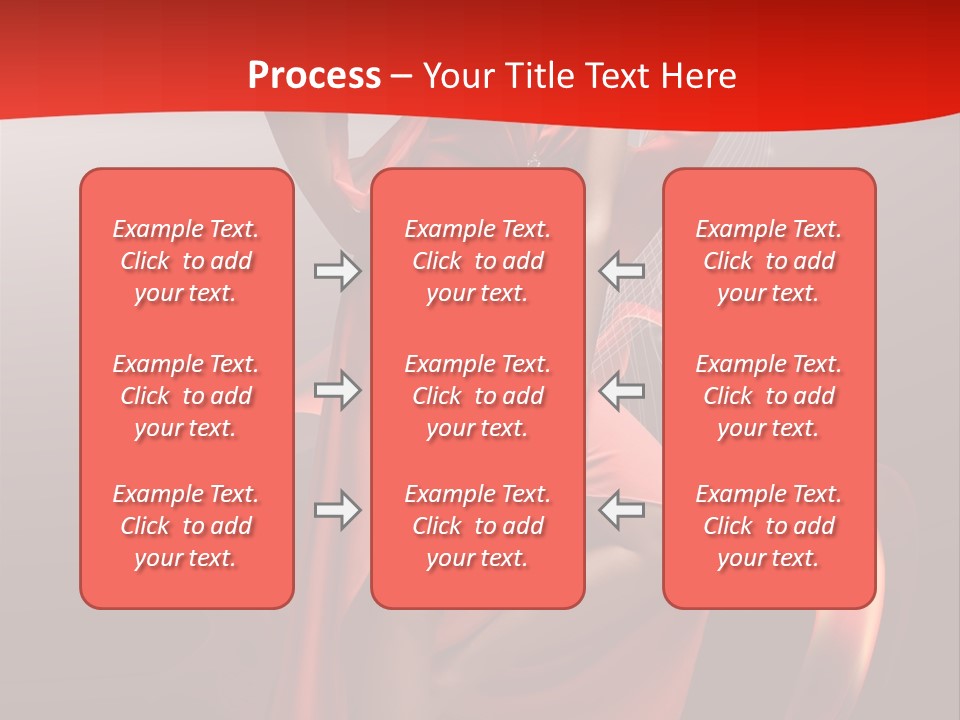 Process – Your Title Text Here

Example Text. Click to add your text.

Example Text. Click to add your text.

Example Text. Click to add your text.

Example Text. Click to add your text.

Example Text. Click to add your text.

Example Text. Click to add your text.

Example Text. Click to add your text.

Example Text. Click to add your text.

Example Text. Click to add your text.